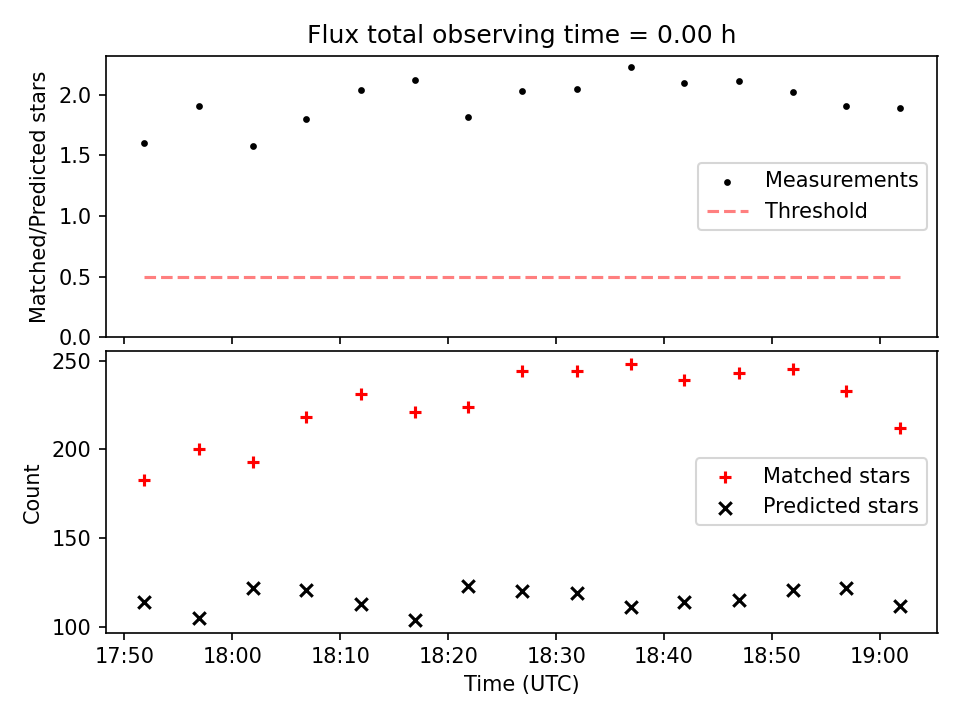 Flux total observing time = 0.00 h

Matched/Predicted stars

2.0
1.5
1.0
0.5
0.0

Measurements
Threshold

Count

250
200
150
100

Matched stars
Predicted stars

17:50 18:00 18:10 18:20 18:30 18:40 18:50 19:00

Time (UTC)